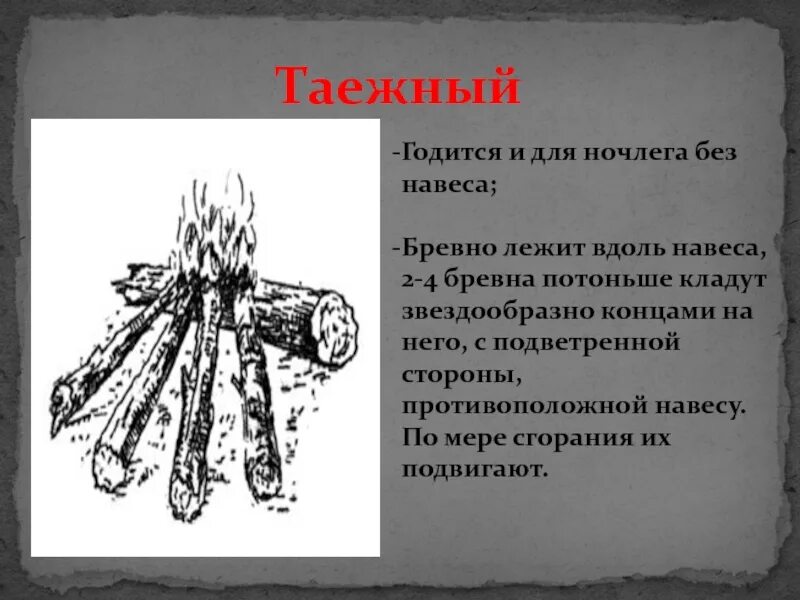 Таежный

-Годится и для ночлега без навеса;

-Бревно лежит вдоль навеса, 2-4 бревна потоньше кладут звездообразно концами на него, с подветренной стороны, противоположной навесу. По мере сгорания их подвигают.